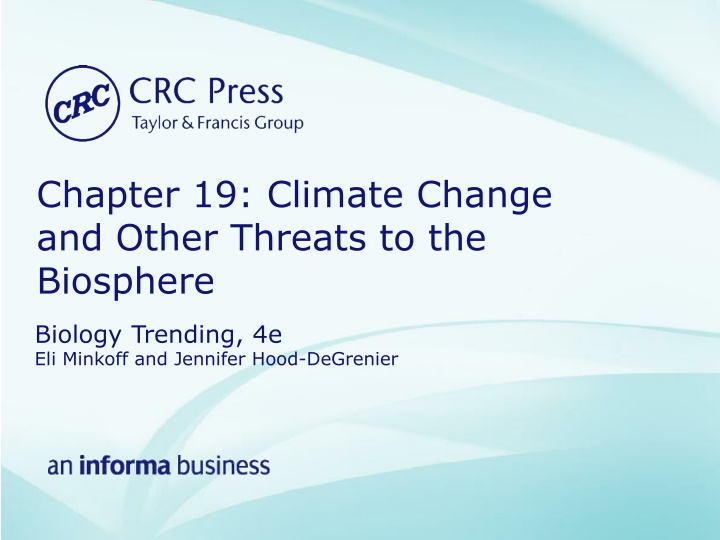 CRC

CRC Press
Taylor & Francis Group

Chapter 19: Climate Change and Other Threats to the Biosphere

Biology Trending, 4e
Eli Minkoff and Jennifer Hood-DeGrenier

an informa business